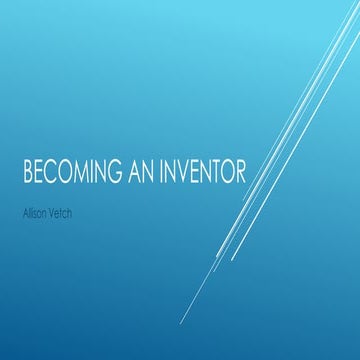 BECOMING AN INVENTOR

Alison Vetch